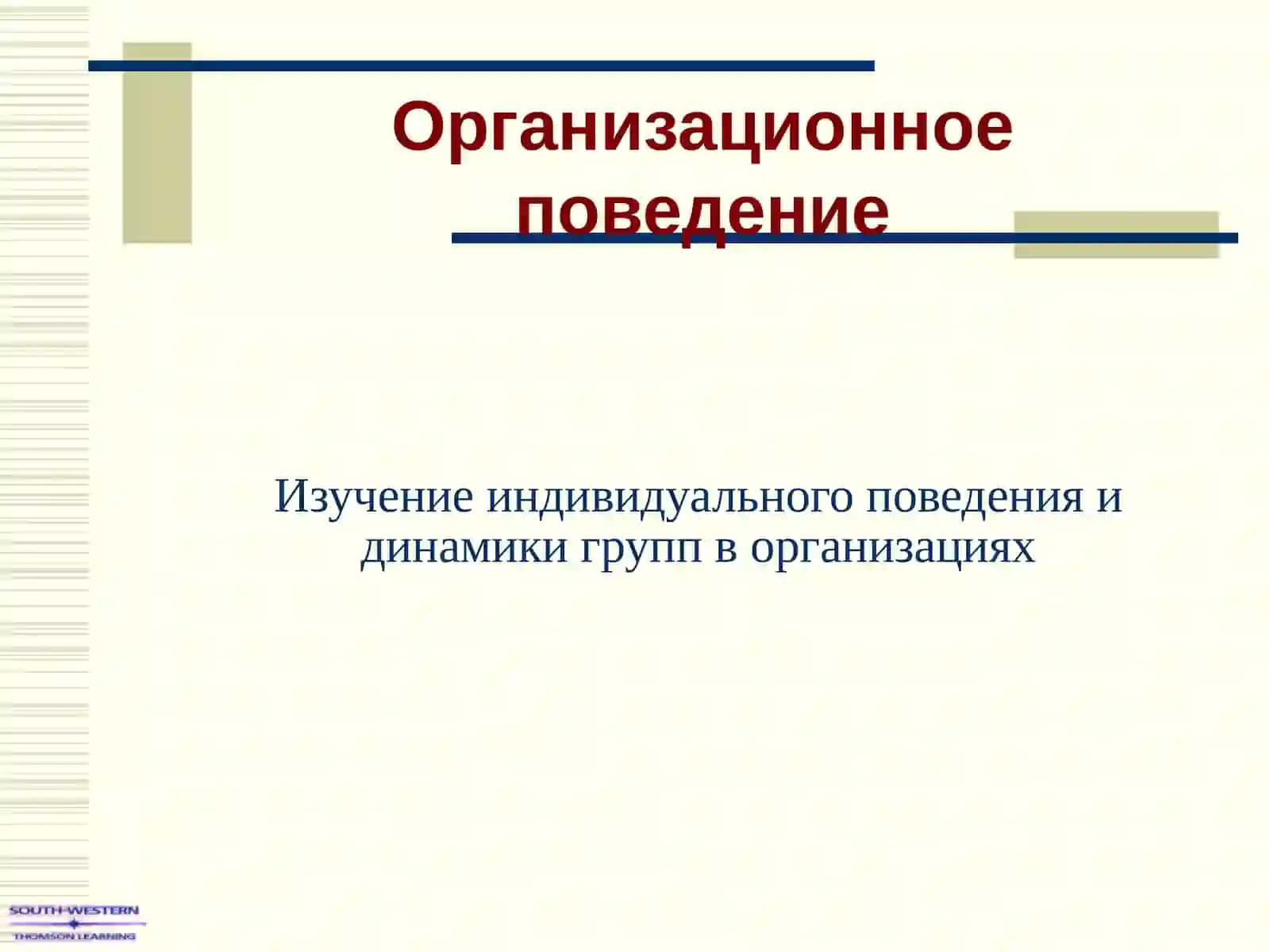 Организационное поведение

Изучение индивидуального поведения и динамики групп в организациях

SOUTH-WESTERN
THOMSON LEARNING